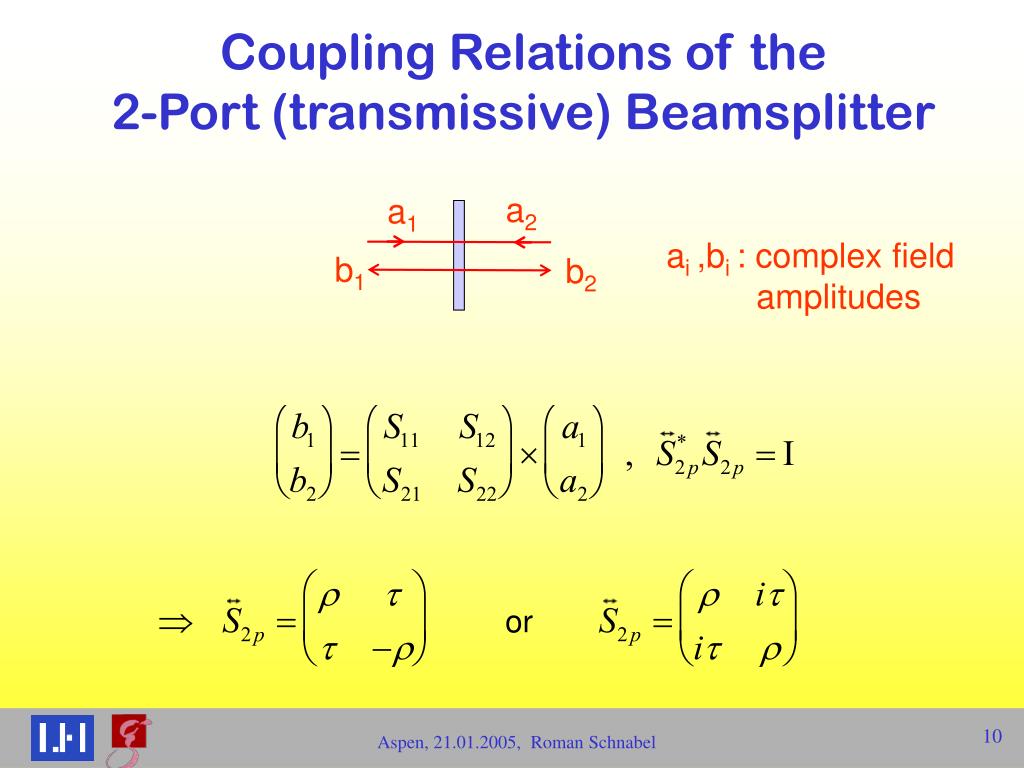 Coupling Relations of the
2-Port (transmissive) Beamsplitter

$a_1$ $a_2$
$b_1$ $b_2$

$a_i$ ,$b_i$ : complex field amplitudes

$\begin{pmatrix} b_1 \\ b_2 \end{pmatrix} = \begin{pmatrix} S_{11} & S_{12} \\ S_{21} & S_{22} \end{pmatrix} \times \begin{pmatrix} a_1 \\ a_2 \end{pmatrix}$ , $\overleftrightarrow{S}_{2p}^{*} \overleftrightarrow{S}_{2p} = \mathrm{I}$

$\Rightarrow \overleftrightarrow{S}_{2p} = \begin{pmatrix} \rho & \tau \\ \tau & -\rho \end{pmatrix}$ or $\overleftrightarrow{S}_{2p} = \begin{pmatrix} \rho & i\tau \\ i\tau & \rho \end{pmatrix}$

Aspen, 21.01.2005, Roman Schnabel

10